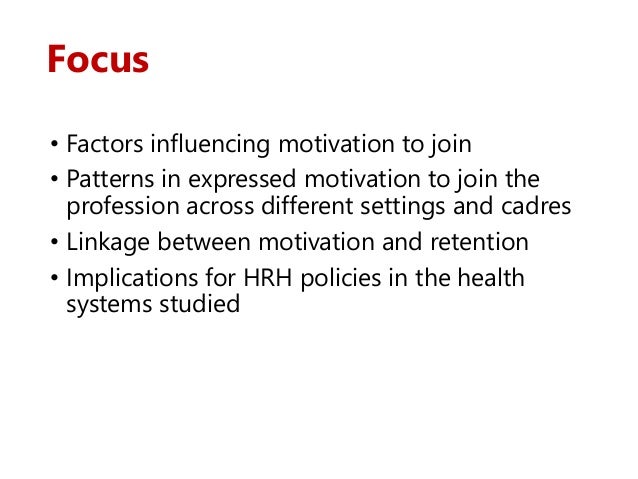 Focus

• Factors influencing motivation to join
• Patterns in expressed motivation to join the profession across different settings and cadres
• Linkage between motivation and retention
• Implications for HRH policies in the health systems studied